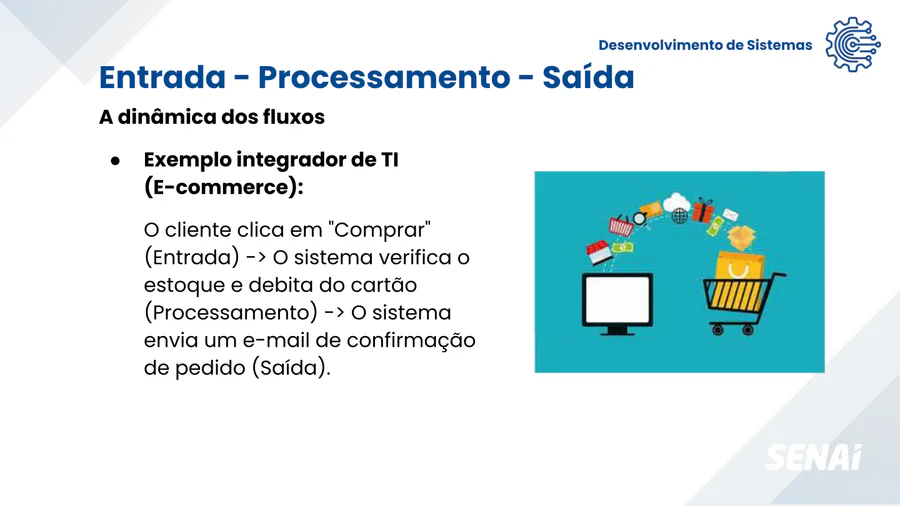 Desenvolvimento de Sistemas

Entrada - Processamento - Saída

A dinâmica dos fluxos

● Exemplo integrador de TI (E-commerce):

O cliente clica em "Comprar" (Entrada) -> O sistema verifica o estoque e debita do cartão (Processamento) -> O sistema envia um e-mail de confirmação de pedido (Saída).

SENAI